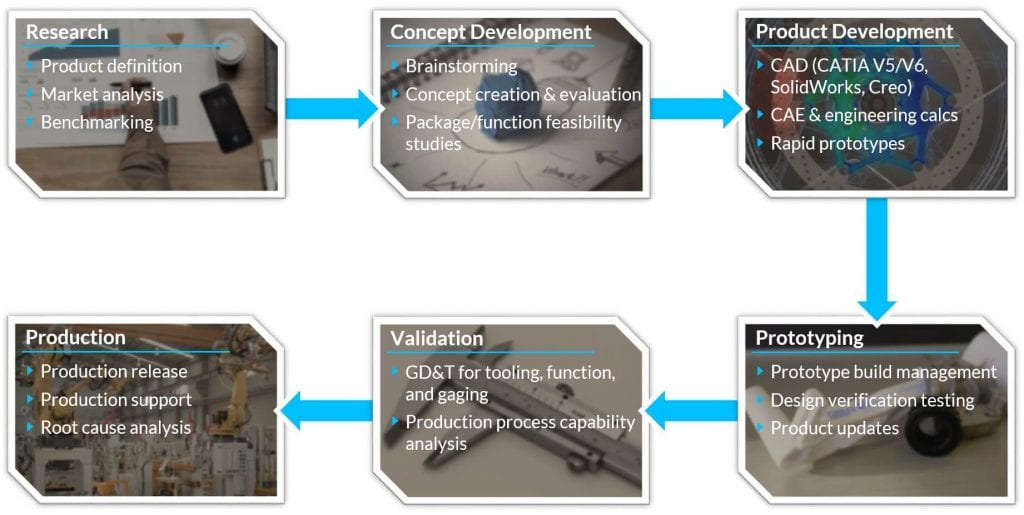 Research
Product definition
Market analysis
Benchmarking

Concept Development
Brainstorming
Concept creation & evaluation
Package/function feasibility studies

Product Development
CAD (CATIA V5/V6, SolidWorks, Creo)
CAE & engineering calcs
Rapid prototypes

Prototyping
Prototype build management
Design verification testing
Product updates

Validation
GD&T for tooling, function, and gaging
Production process capability analysis

Production
Production release
Production support
Root cause analysis